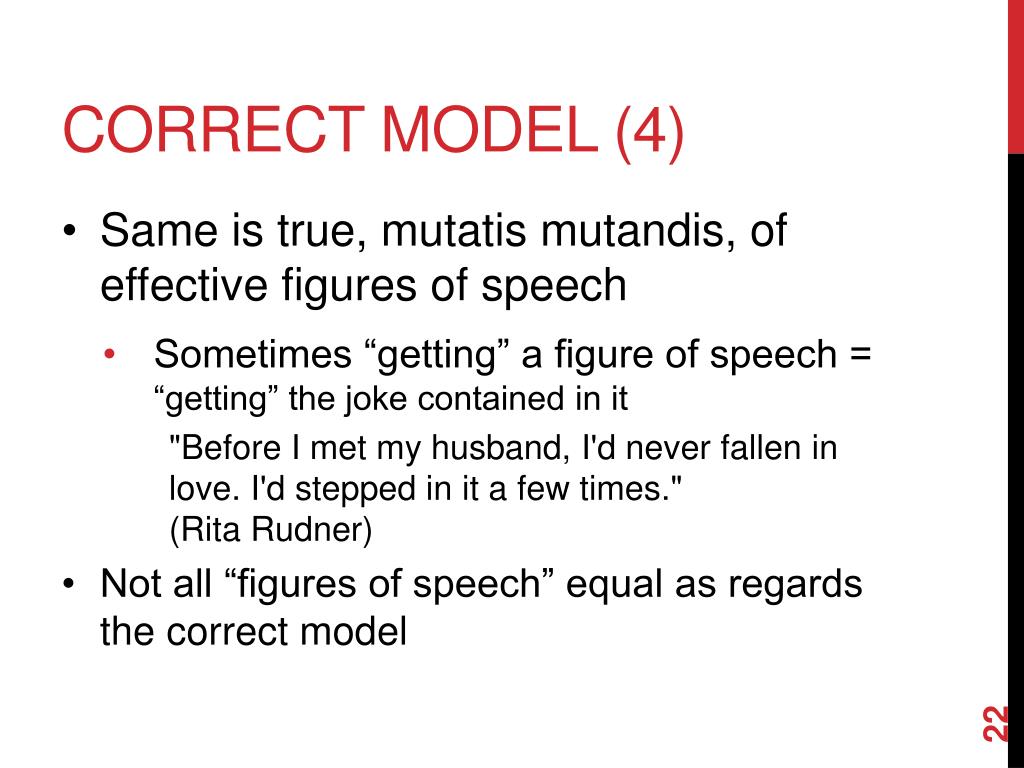 CORRECT MODEL (4)

• Same is true, mutatis mutandis, of effective figures of speech

• Sometimes “getting” a figure of speech = “getting” the joke contained in it

"Before I met my husband, I'd never fallen in love. I'd stepped in it a few times."
(Rita Rudner)

• Not all “figures of speech” equal as regards the correct model

22